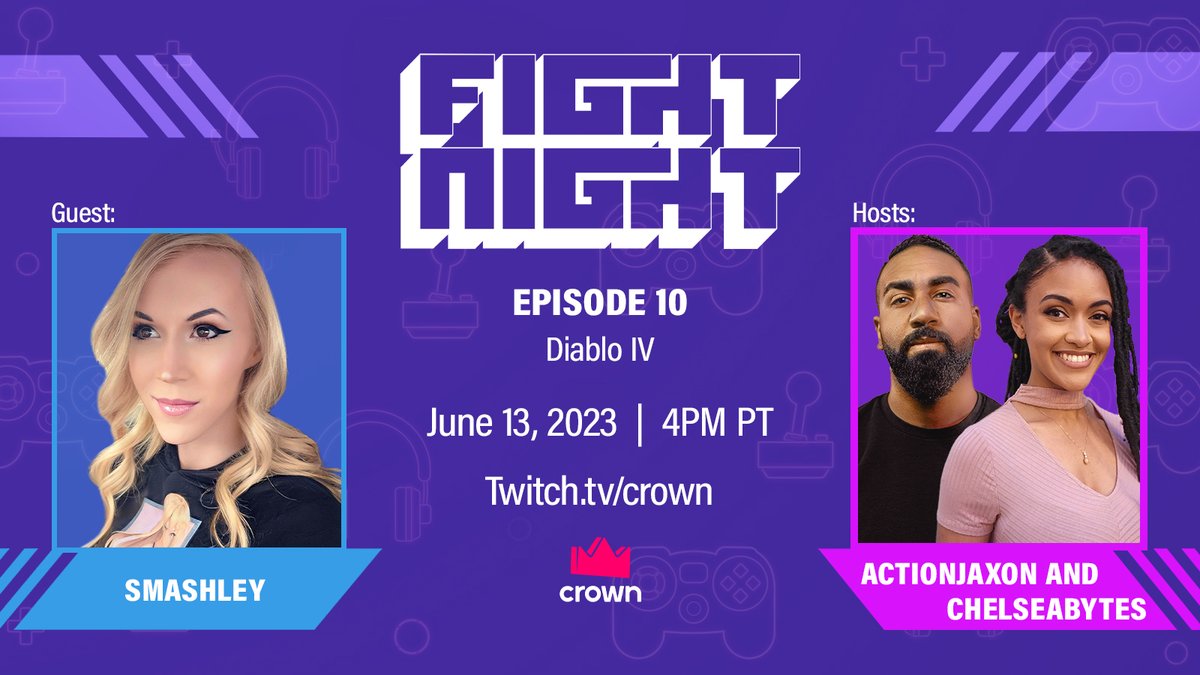 FIGHT NIGHT

Guest:

SMASHLEY

EPISODE 10

Diablo IV

June 13, 2023 | 4PM PT

Twitch.tv/crown

crown

Hosts:

ACTIONJAXON AND CHELSEABYTES